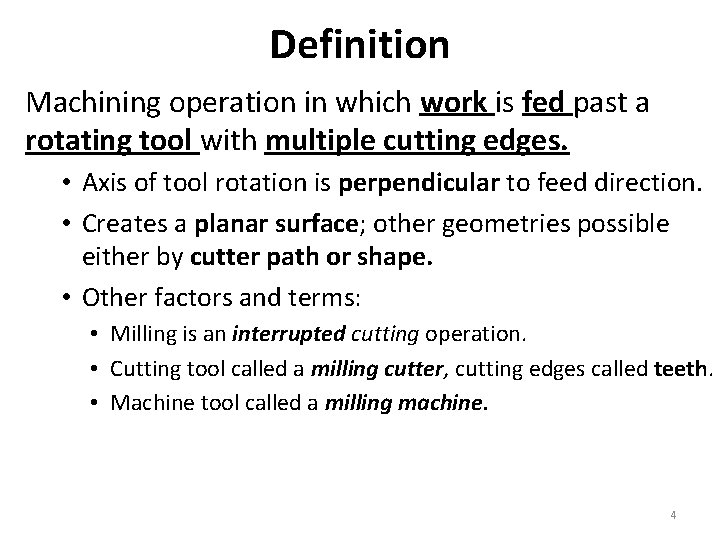 Definition

Machining operation in which work is fed past a rotating tool with multiple cutting edges.

• Axis of tool rotation is perpendicular to feed direction.
• Creates a planar surface; other geometries possible either by cutter path or shape.
• Other factors and terms:
  • Milling is an interrupted cutting operation.
  • Cutting tool called a milling cutter, cutting edges called teeth.
  • Machine tool called a milling machine.

4